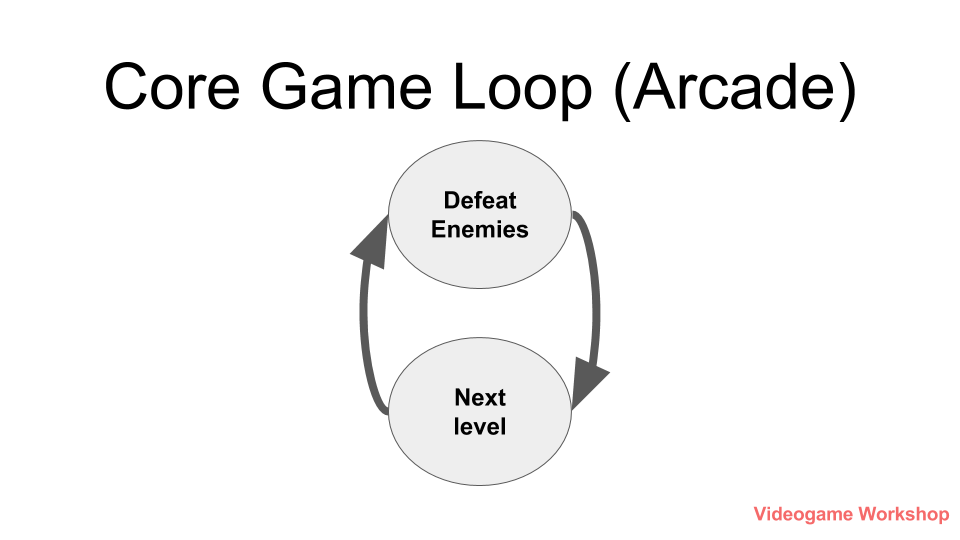 Core Game Loop (Arcade)

Defeat Enemies

Next level

Videogame Workshop